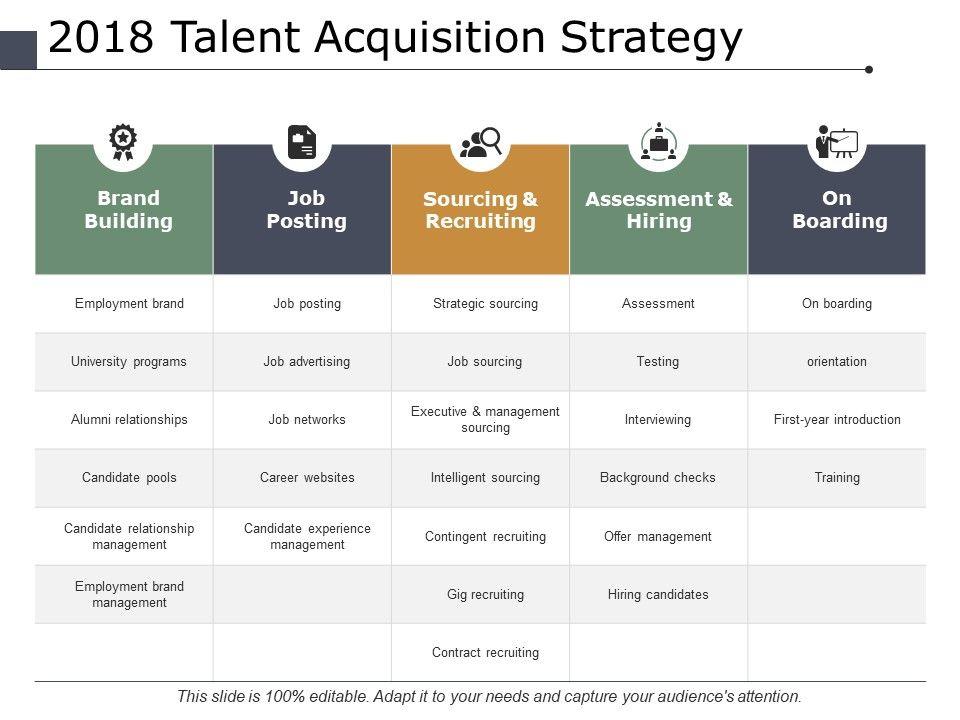 2018 Talent Acquisition Strategy

| Brand Building | Job Posting | Sourcing & Recruiting | Assessment & Hiring | On Boarding |
|---|---|---|---|---|
| Employment brand | Job posting | Strategic sourcing | Assessment | On boarding |
| University programs | Job advertising | Job sourcing | Testing | orientation |
| Alumni relationships | Job networks | Executive & management sourcing | Interviewing | First-year introduction |
| Candidate pools | Career websites | Intelligent sourcing | Background checks | Training |
| Candidate relationship management | Candidate experience management | Contingent recruiting | Offer management | |
| Employment brand management | | Gig recruiting | Hiring candidates | |
| | | Contract recruiting | | |

This slide is 100% editable. Adapt it to your needs and capture your audience's attention.